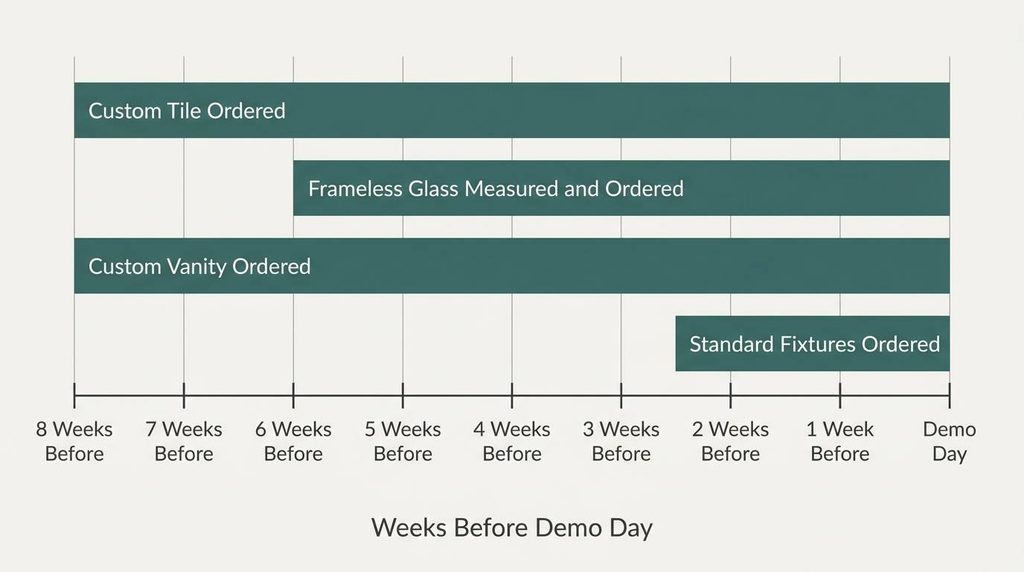 Custom Tile Ordered

Frameless Glass Measured and Ordered

Custom Vanity Ordered

Standard Fixtures Ordered

8 Weeks Before
7 Weeks Before
6 Weeks Before
5 Weeks Before
4 Weeks Before
3 Weeks Before
2 Weeks Before
1 Week Before
Demo Day

Weeks Before Demo Day